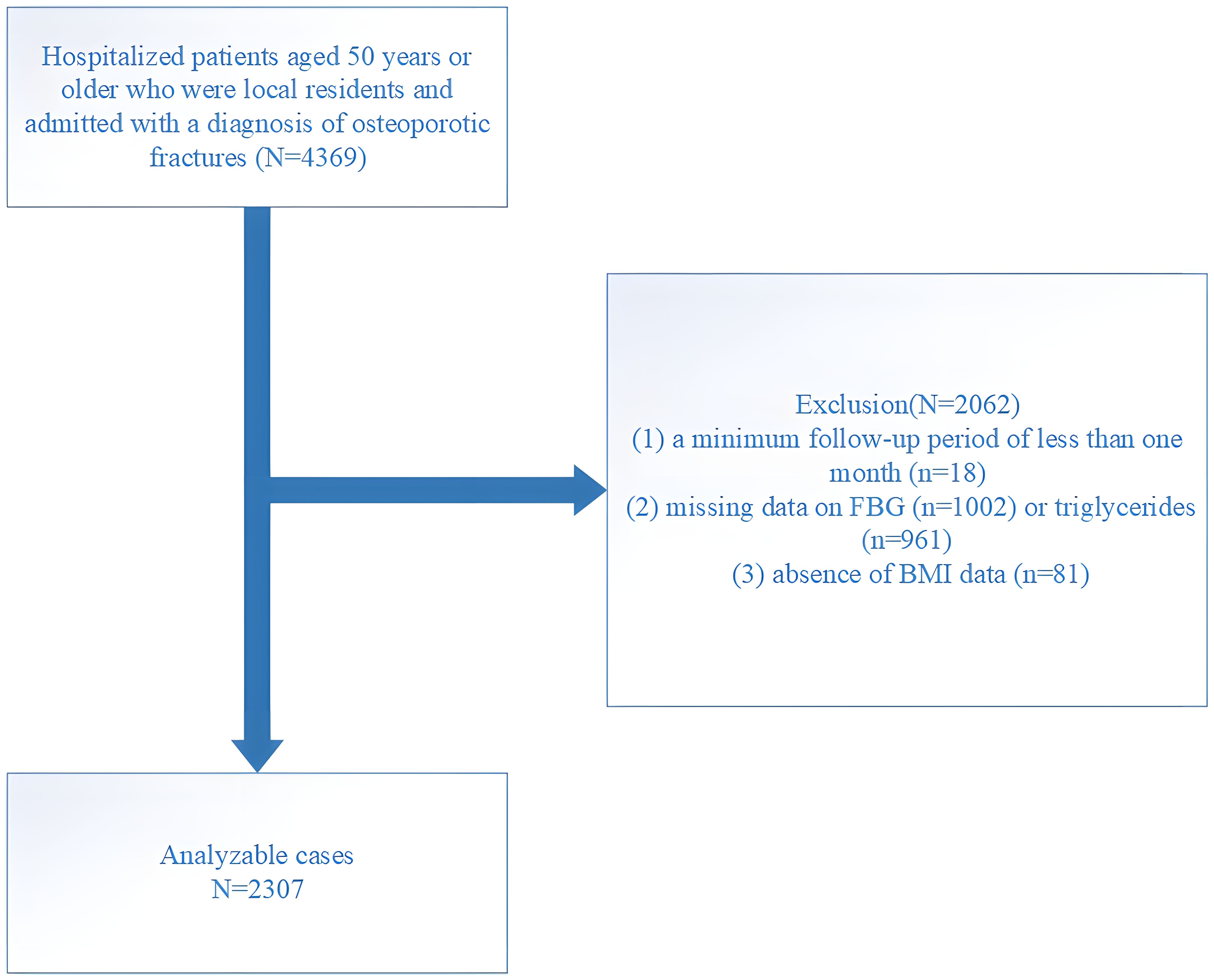 Hospitalized patients aged 50 years or older who were local residents and admitted with a diagnosis of osteoporotic fractures (N=4369)

Exclusion(N=2062)
(1) a minimum follow-up period of less than one month (n=18)
(2) missing data on FBG (n=1002) or triglycerides (n=961)
(3) absence of BMI data (n=81)

Analyzable cases
N=2307